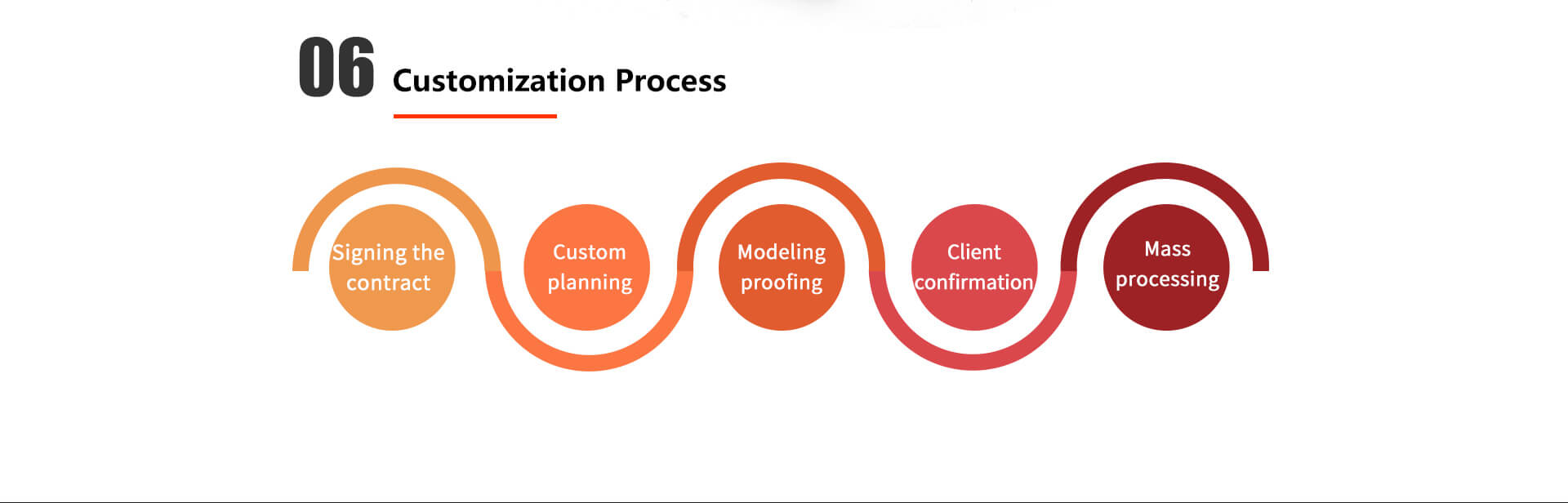 06 Customization Process

Signing the contract

Custom planning

Modeling proofing

Client confirmation

Mass processing